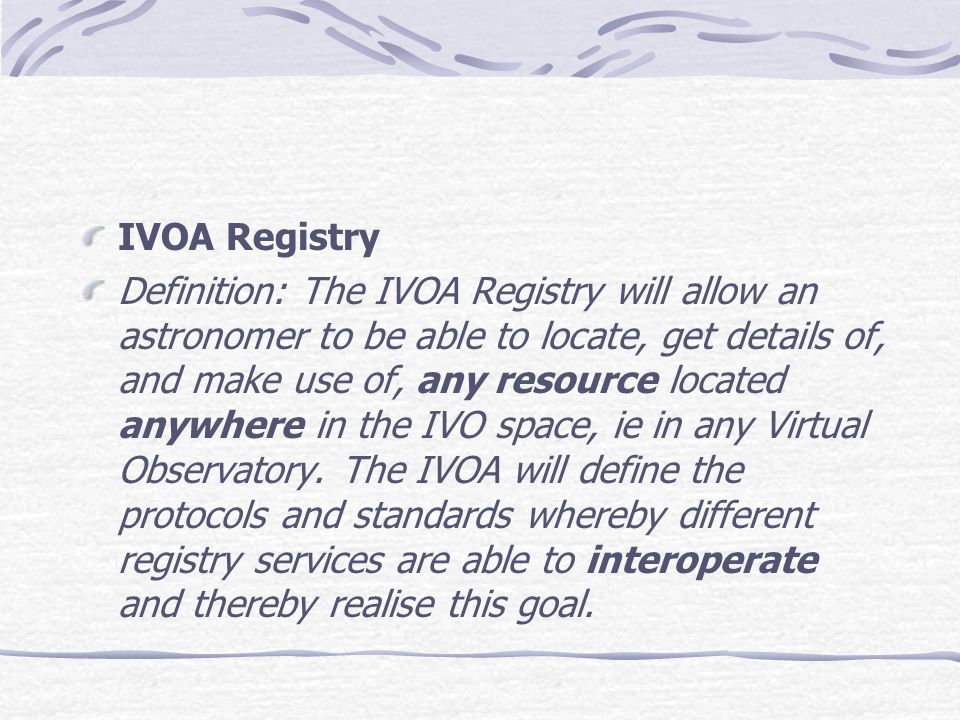 IVOA Registry

Definition: The IVOA Registry will allow an astronomer to be able to locate, get details of, and make use of, any resource located anywhere in the IVO space, ie in any Virtual Observatory. The IVOA will define the protocols and standards whereby different registry services are able to interoperate and thereby realise this goal.